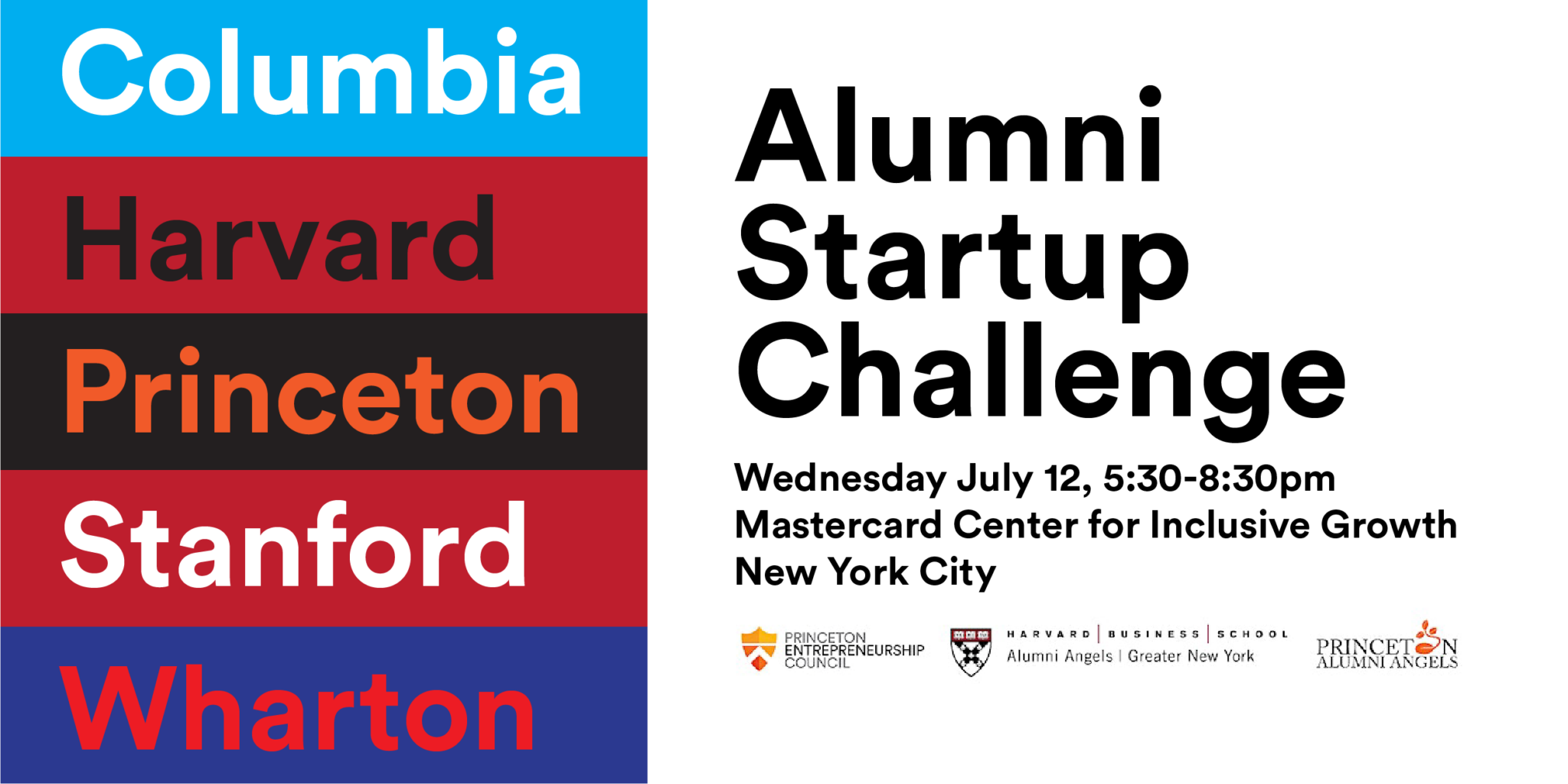 Columbia

Harvard

Princeton

Stanford

Wharton

Alumni Startup Challenge

Wednesday July 12, 5:30-8:30pm
Mastercard Center for Inclusive Growth
New York City

PRINCETON ENTREPRENEURSHIP COUNCIL

HARVARD | BUSINESS | SCHOOL
Alumni Angels | Greater New York

PRINCETON
ALUMNI ANGELS